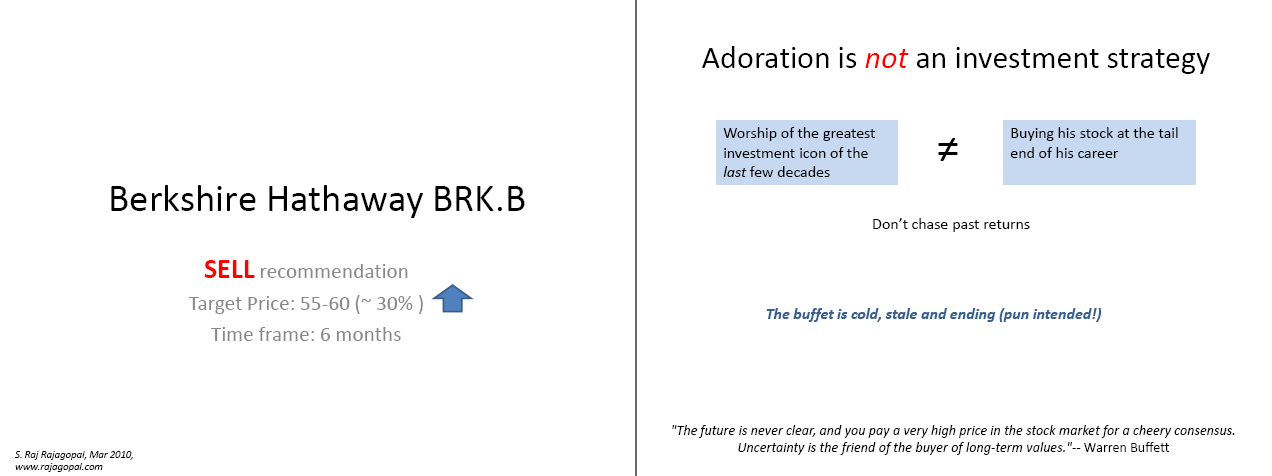 Berkshire Hathaway BRK.B

SELL recommendation
Target Price: 55-60 (~ 30% )
Time frame: 6 months

S. Raj Rajagopal, Mar 2010,
www.rajagopal.com

Adoration is not an investment strategy

Worship of the greatest investment icon of the last few decades

$\neq$

Buying his stock at the tail end of his career

Don't chase past returns

The buffet is cold, stale and ending (pun intended!)

"The future is never clear, and you pay a very high price in the stock market for a cheery consensus. Uncertainty is the friend of the buyer of long-term values."-- Warren Buffett